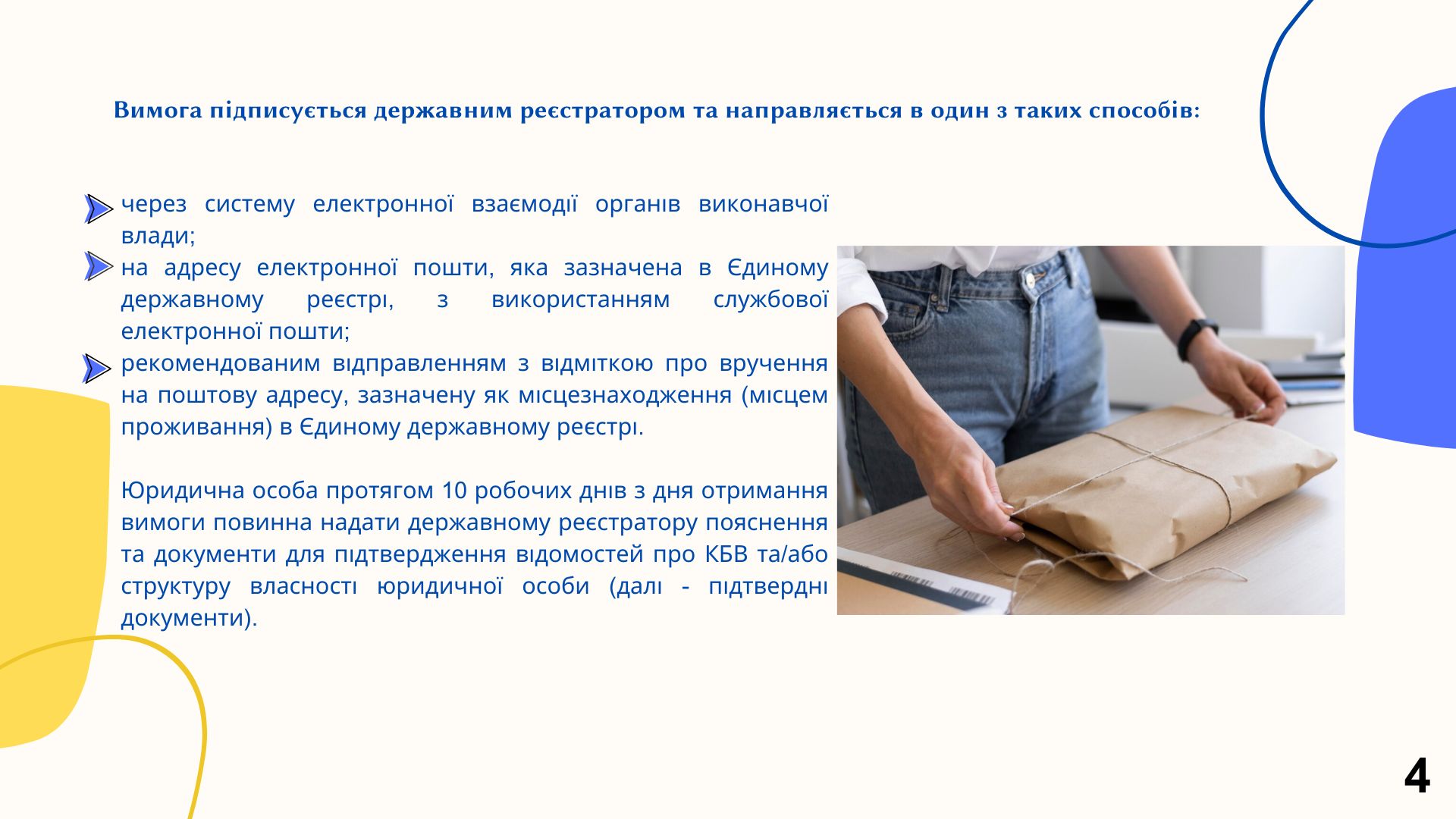 Вимога підписується державним реєстратором та направляється в один з таких способів:

через систему електронної взаємодії органів виконавчої влади;
на адресу електронної пошти, яка зазначена в Єдиному державному реєстрі, з використанням службової електронної пошти;
рекомендованим відправленням з відміткою про вручення на поштову адресу, зазначену як місцезнаходження (місцем проживання) в Єдиному державному реєстрі.

Юридична особа протягом 10 робочих днів з дня отримання вимоги повинна надати державному реєстратору пояснення та документи для підтвердження відомостей про КБВ та/або структуру власності юридичної особи (далі - підтвердні документи).

4